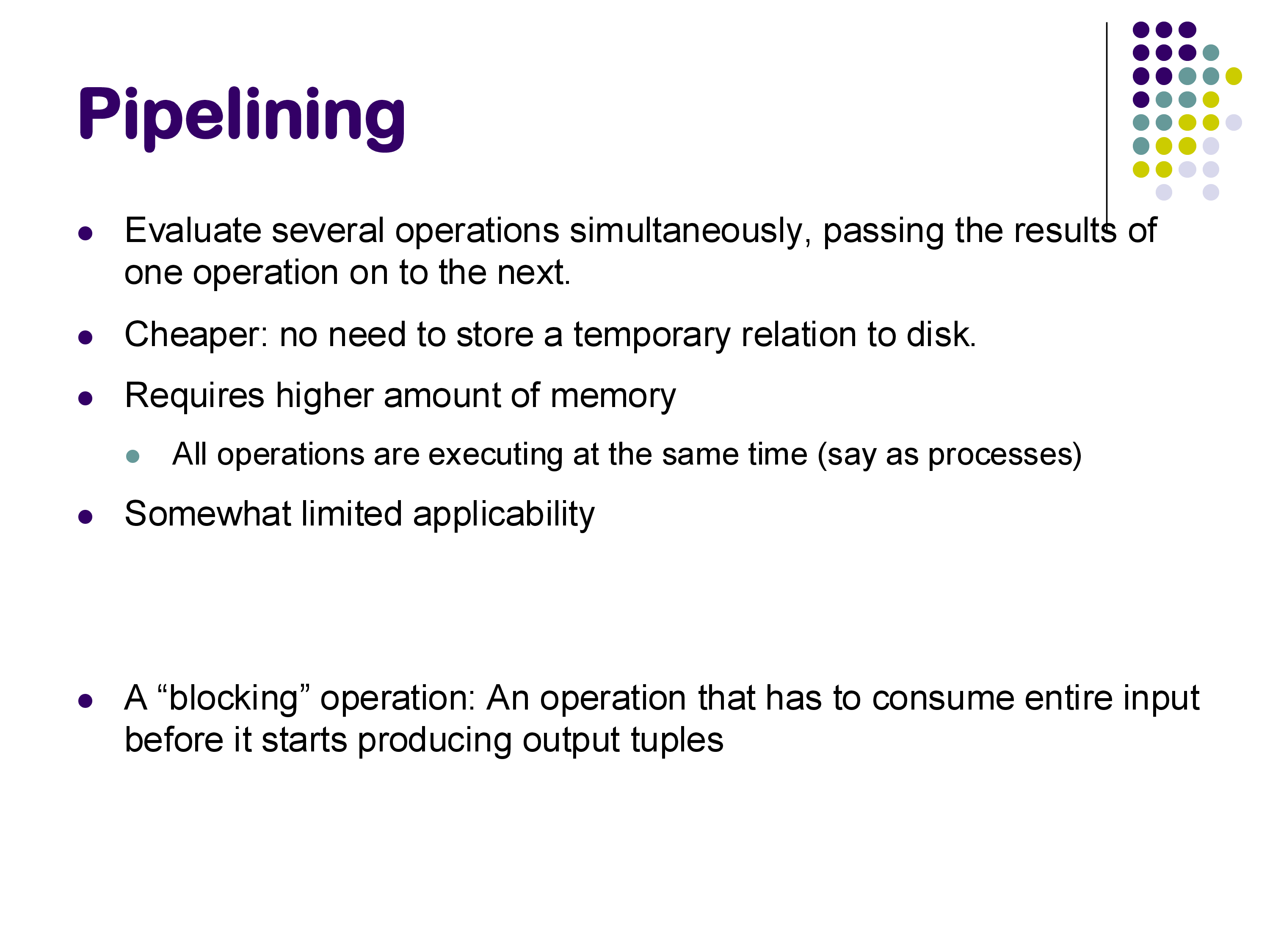 Pipelining

- Evaluate several operations simultaneously, passing the results of one operation on to the next.
- Cheaper: no need to store a temporary relation to disk.
- Requires higher amount of memory
  - All operations are executing at the same time (say as processes)
- Somewhat limited applicability

- A “blocking” operation: An operation that has to consume entire input before it starts producing output tuples